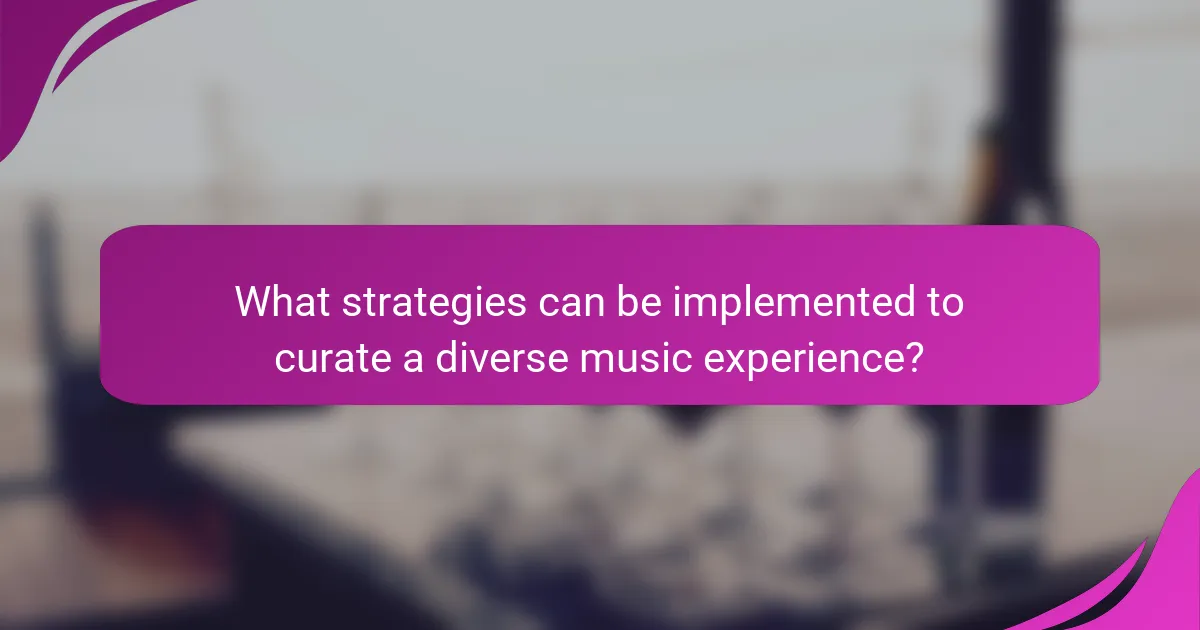 What strategies can be implemented to curate a diverse music experience?